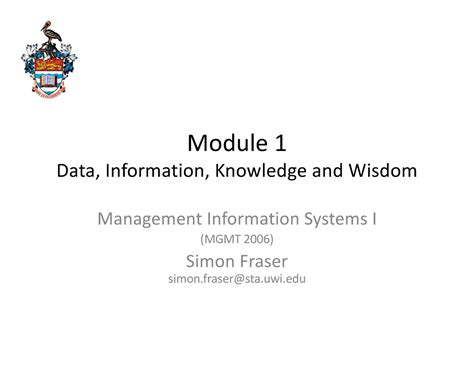 Module 1
Data, Information, Knowledge and Wisdom

Management Information Systems I
(MGMT 2006)
Simon Fraser
simon.fraser@sta.uwi.edu